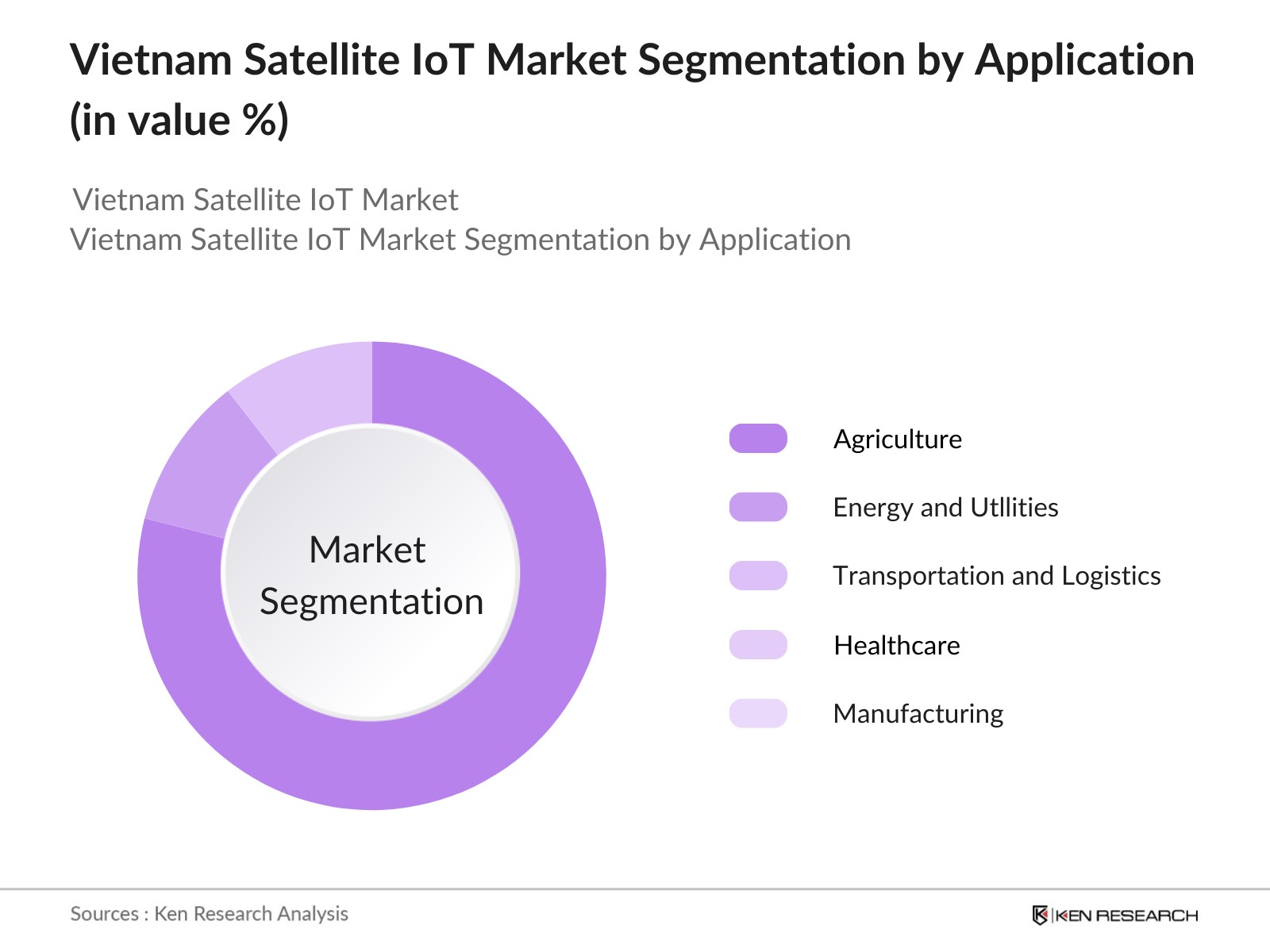 Vietnam Satellite IoT Market Segmentation by Application (in value %)

Vietnam Satellite IoT Market
Vietnam Satellite IoT Market Segmentation by Application

Market Segmentation

Agriculture
Energy and Utllities
Transportation and Logistics
Healthcare
Manufacturing

Sources : Ken Research Analysis

KEN RESEARCH